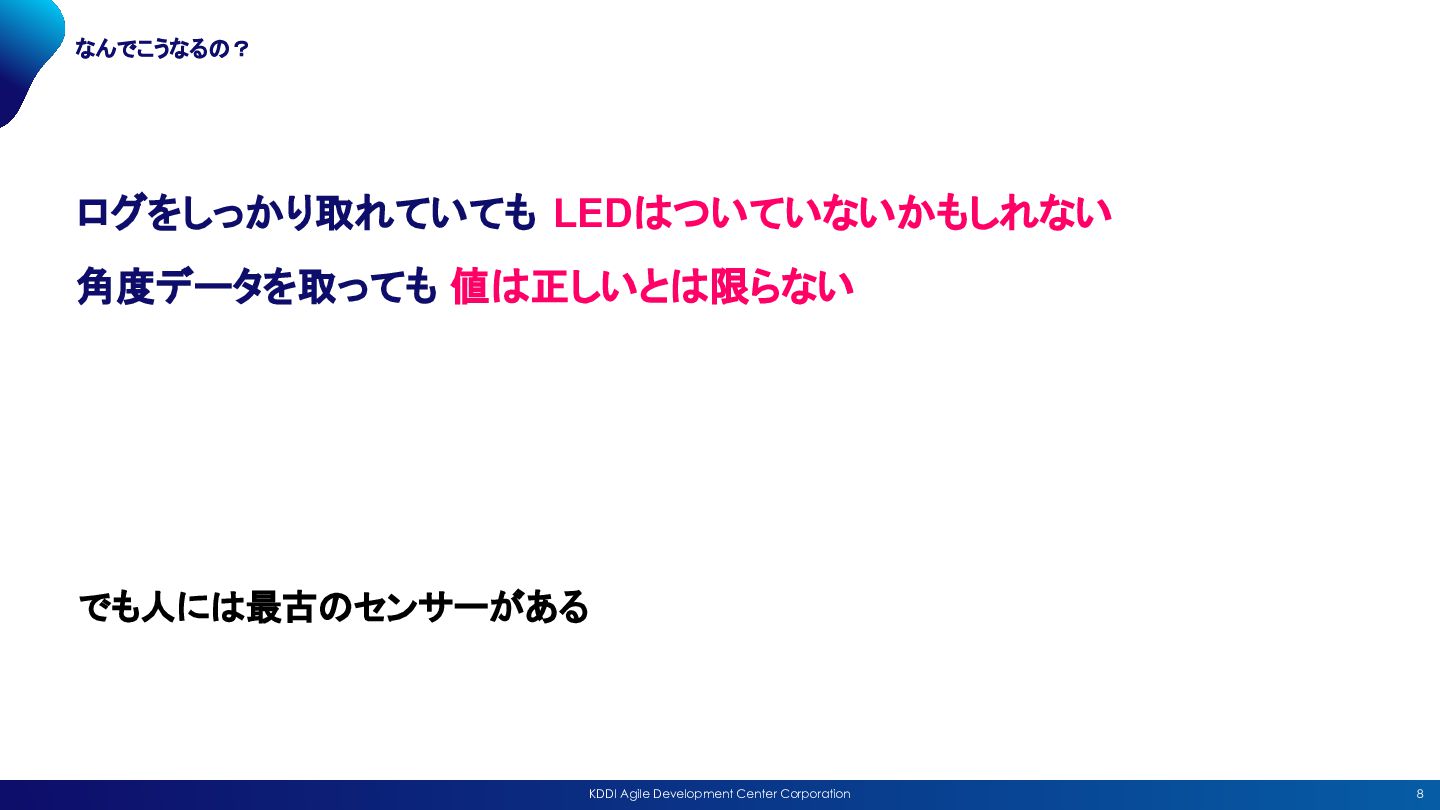 なんでこうなるの？

ログをしっかり取れていても LEDはついていないかもしれない

角度データを取っても 値は正しいとは限らない

でも人には最古のセンサーがある

KDDI Agile Development Center Corporation

8